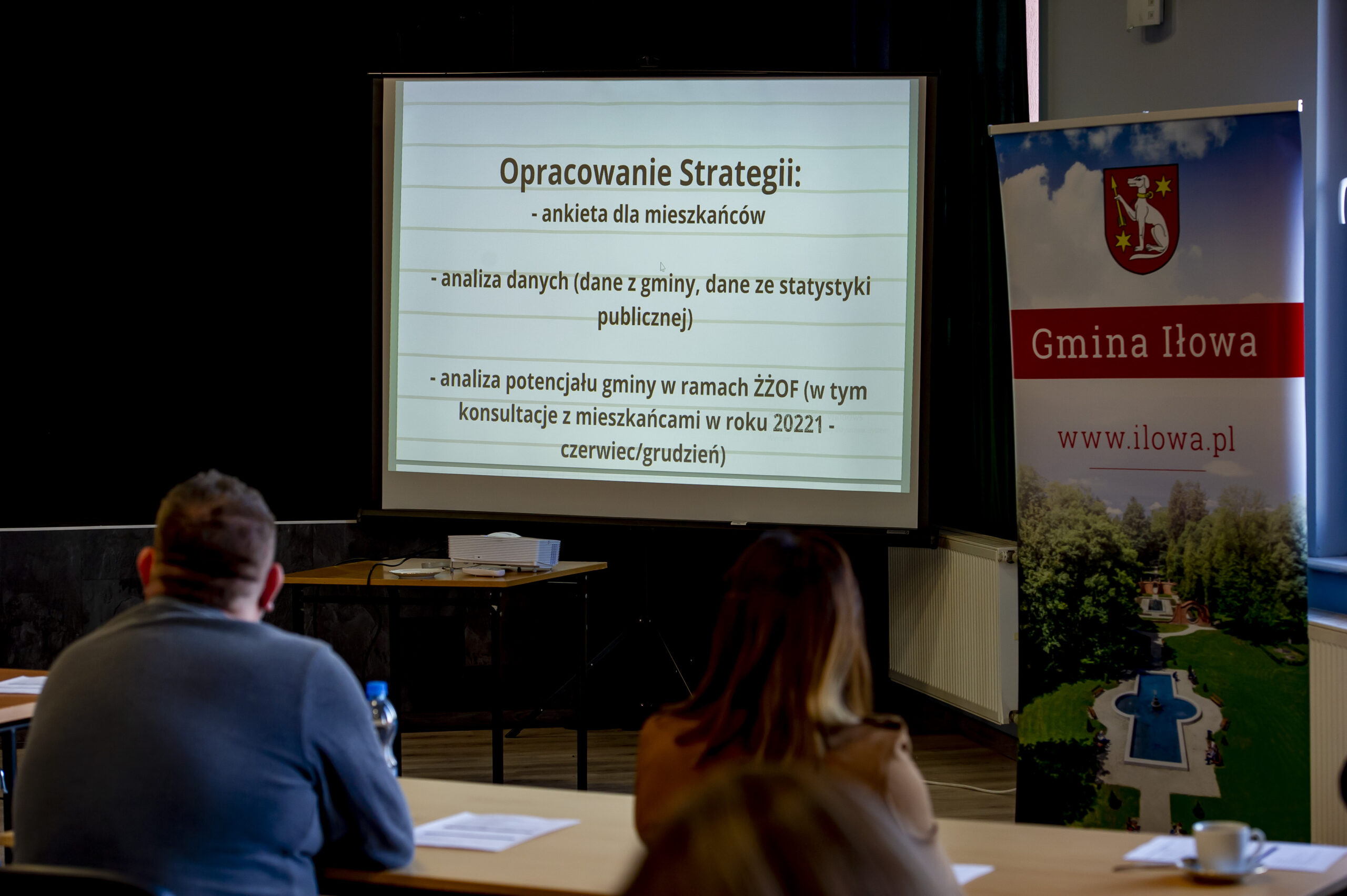 Opracowanie Strategii:
- ankieta dla mieszkańców

- analiza danych (dane z gminy, dane ze statystyki publicznej)

- analiza potencjału gminy w ramach ŻŻOF (w tym konsultacje z mieszkańcami w roku 20221 - czerwiec/grudzień)

Gmina Iłowa

www.ilowa.pl